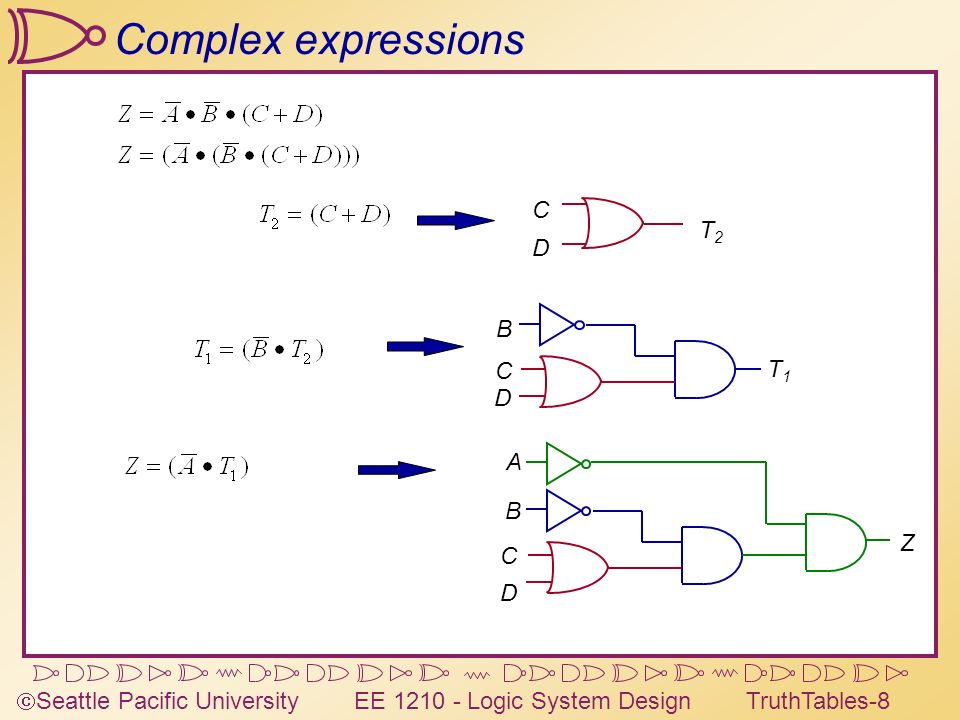 Complex expressions

$Z = \overline{A} \bullet \overline{B} \bullet (C + D)$

$Z = (\overline{A} \bullet (\overline{B} \bullet (C + D)))$

$T_2 = (C + D)$

C

D

$T_2$

$T_1 = (\overline{B} \bullet T_2)$

B

C

D

$T_1$

$Z = (\overline{A} \bullet T_1)$

A

B

C

D

Z

©Seattle Pacific University EE 1210 - Logic System Design TruthTables-8